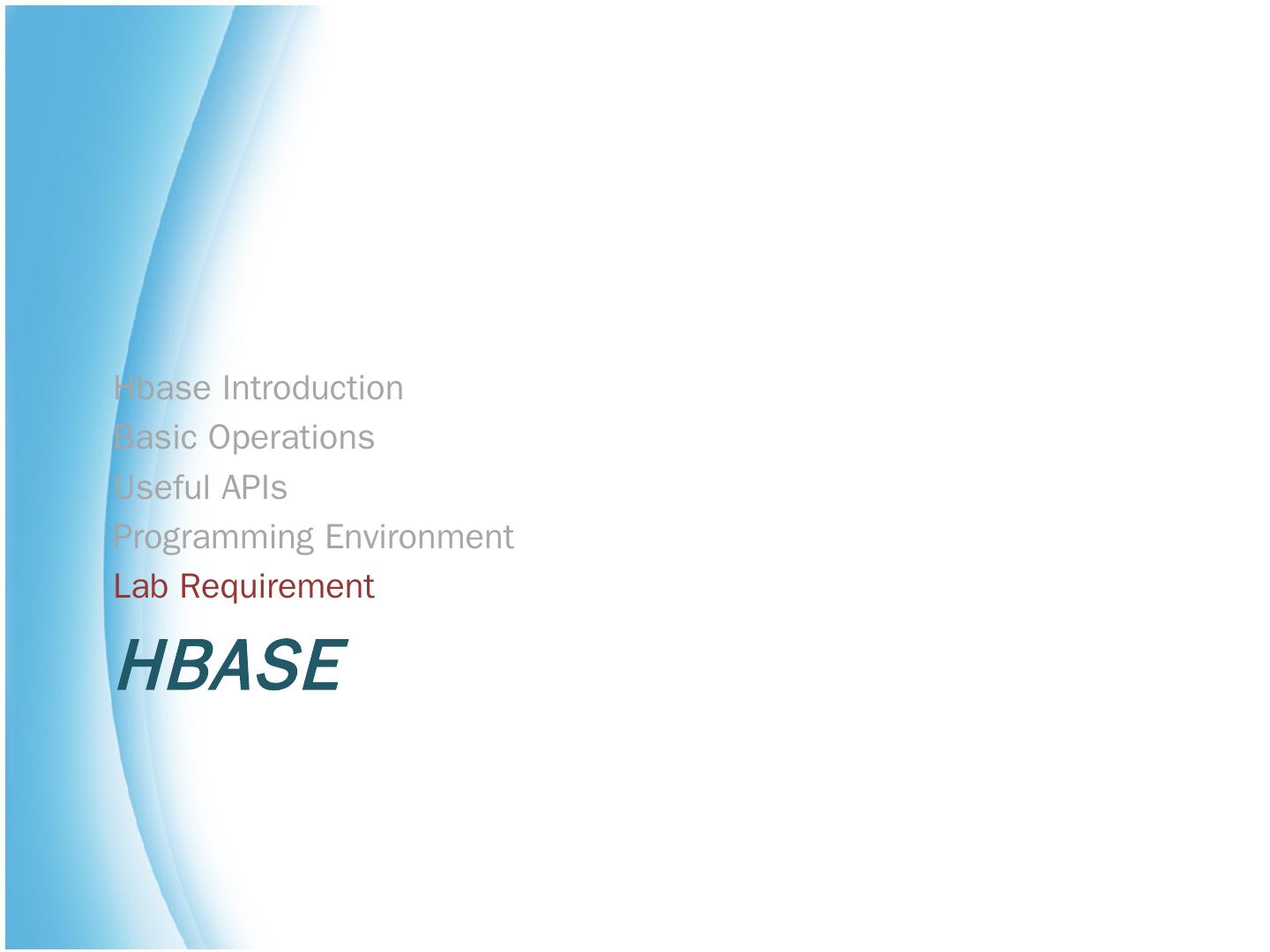 Hbase Introduction
Basic Operations
Useful APIs
Programming Environment
Lab Requirement

HBASE